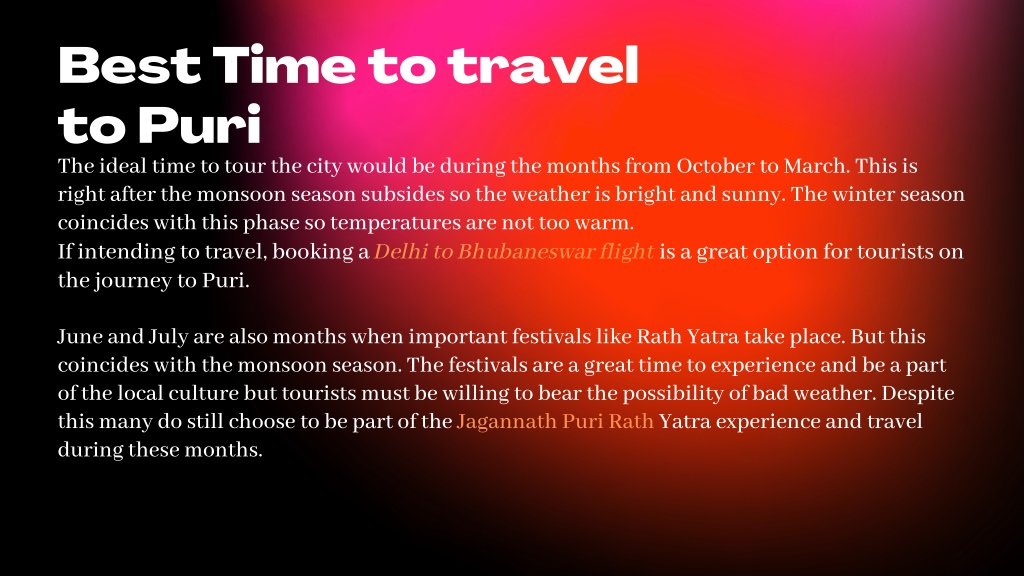 Best Time to travel to Puri

The ideal time to tour the city would be during the months from October to March. This is right after the monsoon season subsides so the weather is bright and sunny. The winter season coincides with this phase so temperatures are not too warm.
If intending to travel, booking a Delhi to Bhubaneswar flight is a great option for tourists on the journey to Puri.

June and July are also months when important festivals like Rath Yatra take place. But this coincides with the monsoon season. The festivals are a great time to experience and be a part of the local culture but tourists must be willing to bear the possibility of bad weather. Despite this many do still choose to be part of the Jagannath Puri Rath Yatra experience and travel during these months.